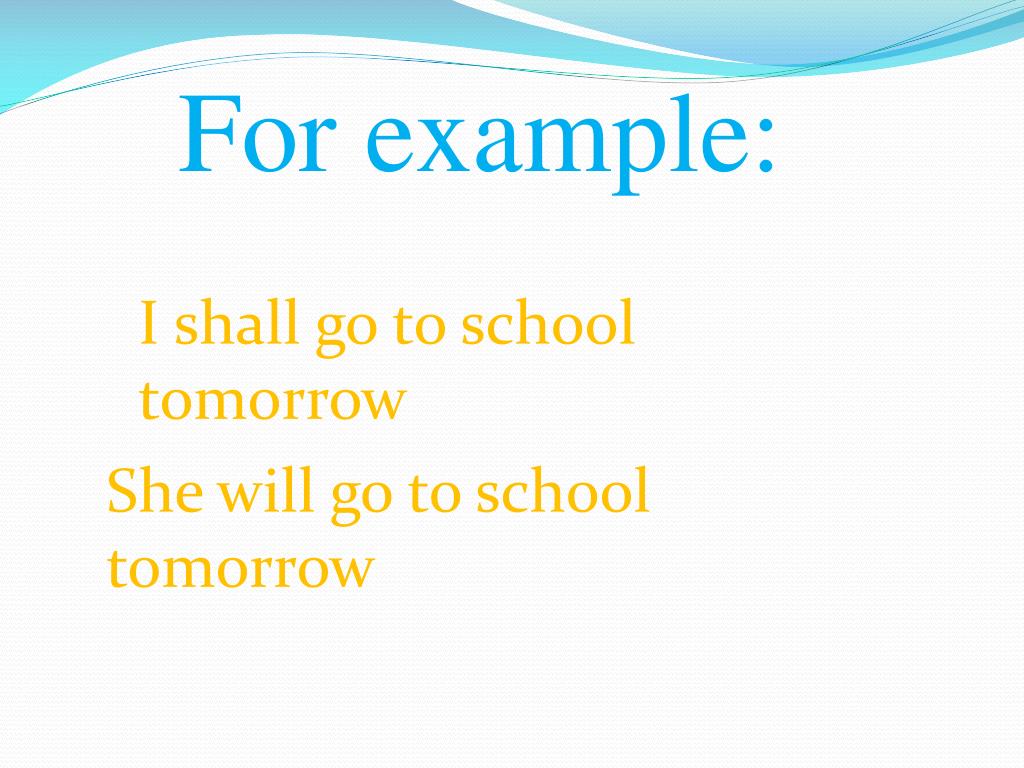 For example:

I shall go to school tomorrow

She will go to school tomorrow